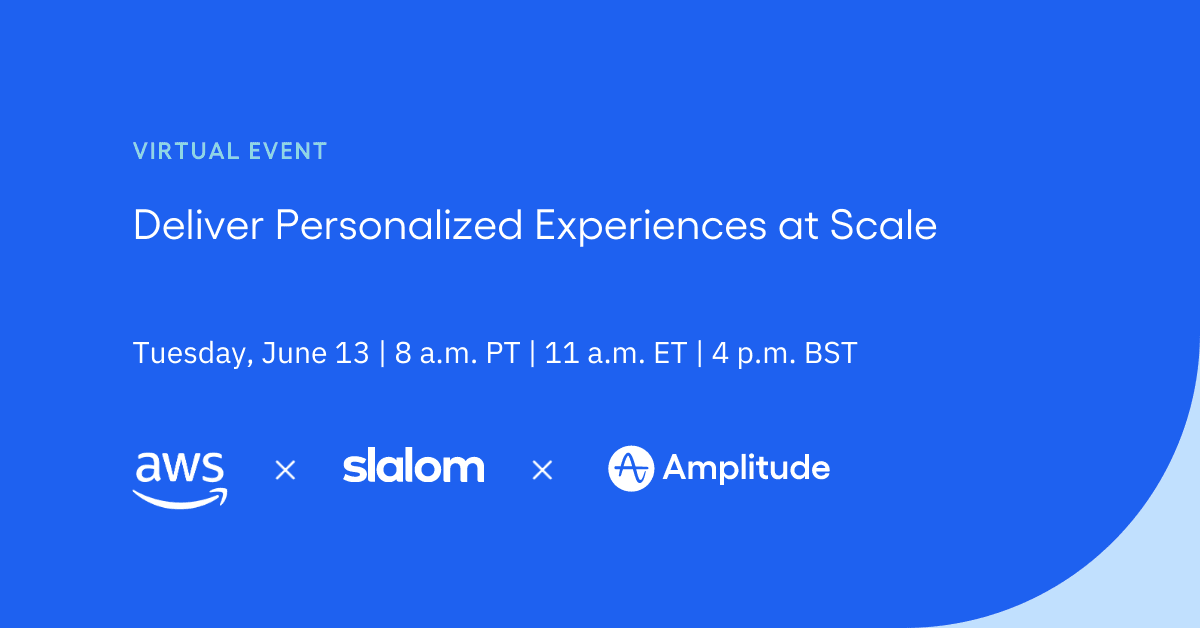 VIRTUAL EVENT

Deliver Personalized Experiences at Scale

Tuesday, June 13 | 8 a.m. PT | 11 a.m. ET | 4 p.m. BST

aws × slalom × Amplitude